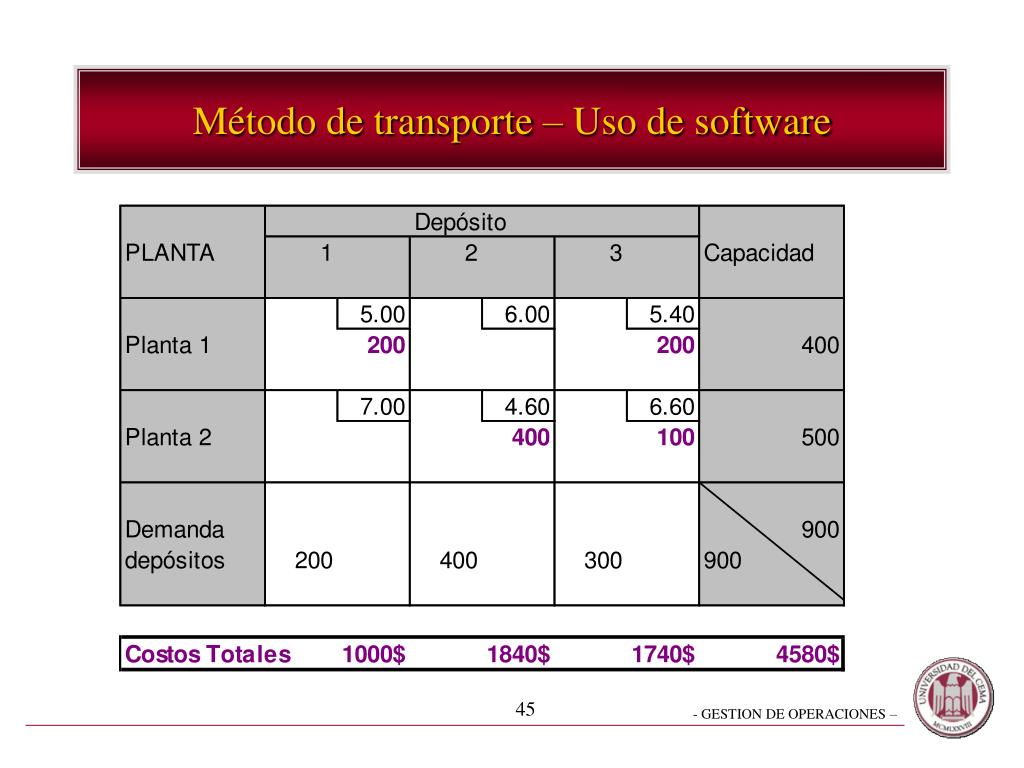 Método de transporte – Uso de software

| PLANTA | Depósito 1 | Depósito 2 | Depósito 3 | Capacidad |
|---|---|---|---|---|
| Planta 1 | 5.00 200 | 6.00 | 5.40 200 | 400 |
| Planta 2 | 7.00 | 4.60 400 | 6.60 100 | 500 |
| Demanda depósitos | 200 | 400 | 300 | 900 900 |

| Costos Totales | 1000$ | 1840$ | 1740$ | 4580$ |
|---|---|---|---|---|

45

- GESTION DE OPERACIONES –

UNIVERSIDAD DEL CEMA MCMLXXVIII